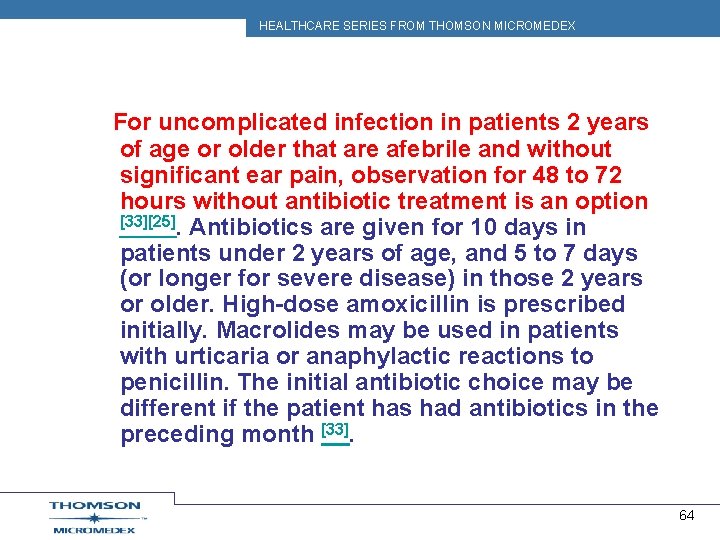 HEALTHCARE SERIES FROM THOMSON MICROMEDEX

For uncomplicated infection in patients 2 years of age or older that are afebrile and without significant ear pain, observation for 48 to 72 hours without antibiotic treatment is an option [33][25]. Antibiotics are given for 10 days in patients under 2 years of age, and 5 to 7 days (or longer for severe disease) in those 2 years or older. High-dose amoxicillin is prescribed initially. Macrolides may be used in patients with urticaria or anaphylactic reactions to penicillin. The initial antibiotic choice may be different if the patient has had antibiotics in the preceding month [33].

THOMSON MICROMEDEX

64